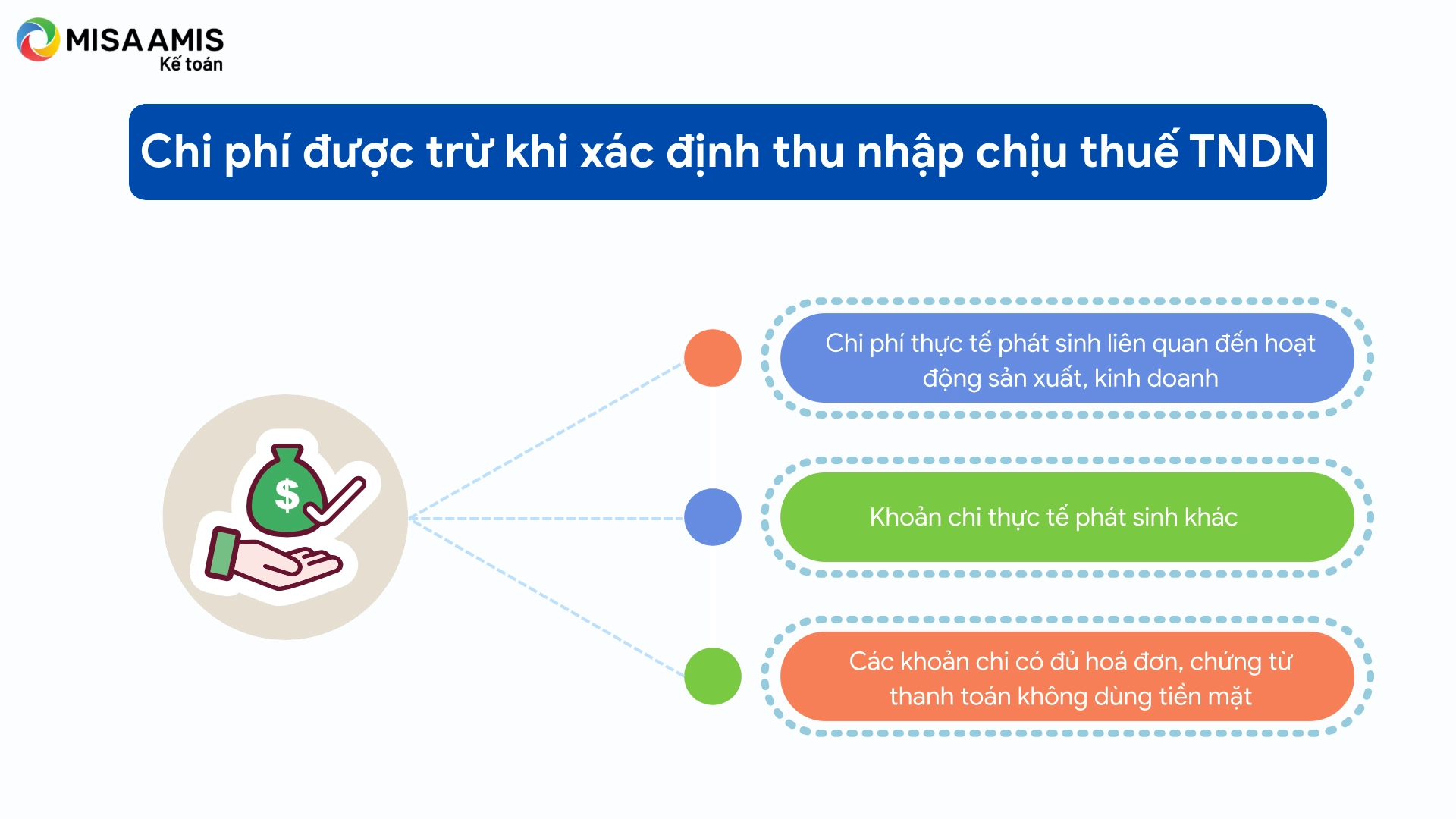 MISA AMIS
Kế toán

Chi phí được trừ khi xác định thu nhập chịu thuế TNDN

$

Chi phí thực tế phát sinh liên quan đến hoạt động sản xuất, kinh doanh

Khoản chi thực tế phát sinh khác

Các khoản chi có đủ hoá đơn, chứng từ thanh toán không dùng tiền mặt